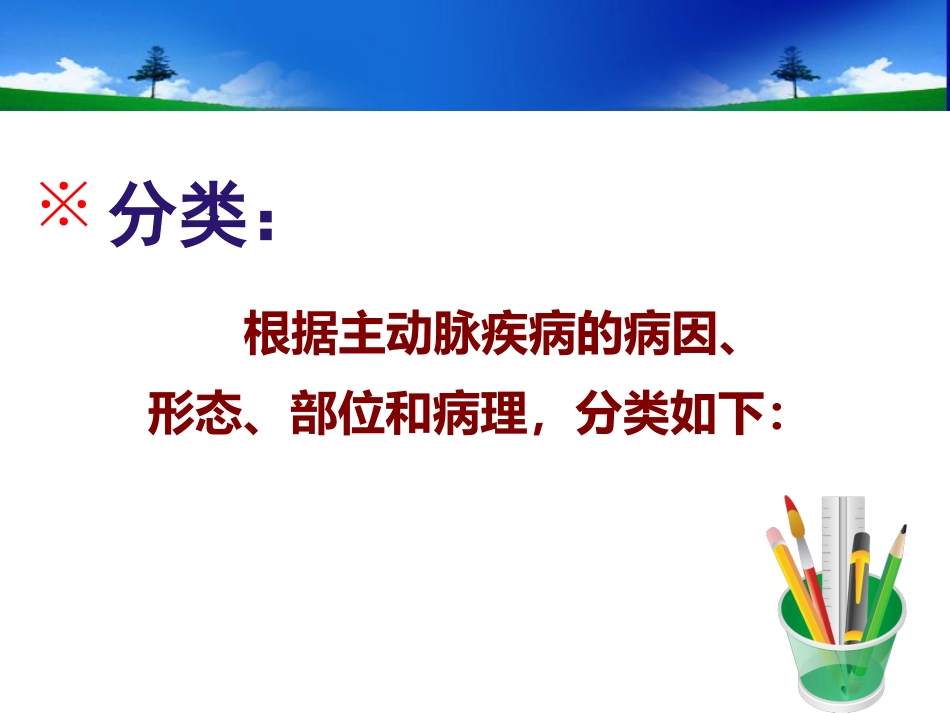 ※ 分类：

根据主动脉疾病的病因、形态、部位和病理，分类如下：